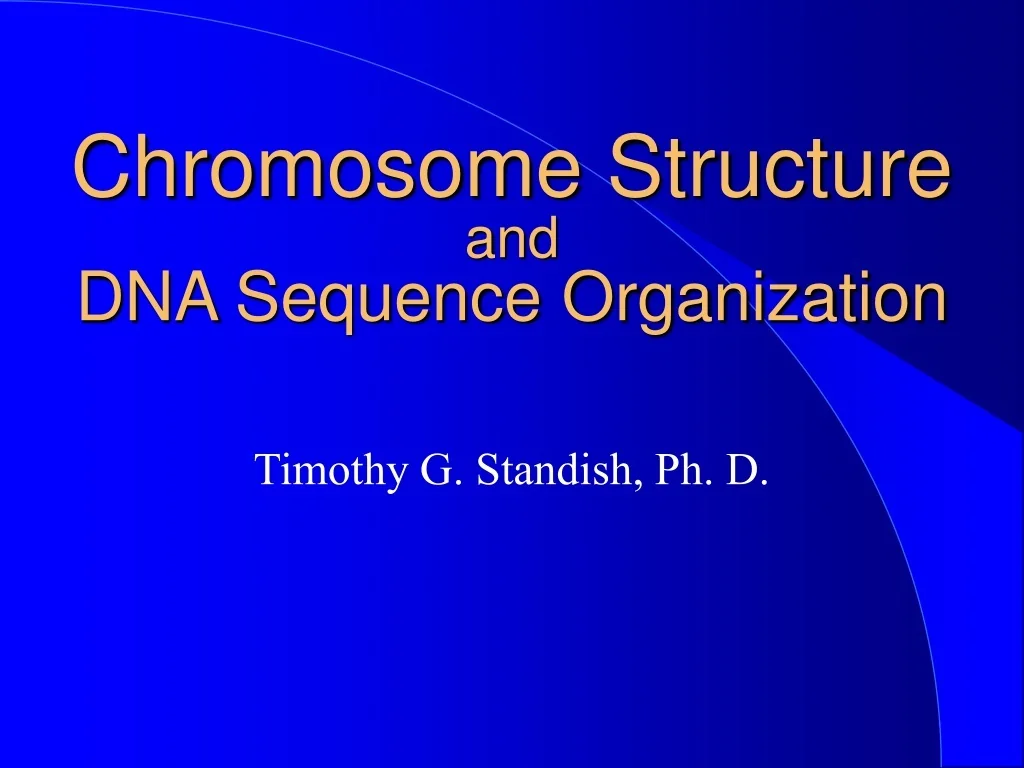 Chromosome Structure
and
DNA Sequence Organization

Timothy G. Standish, Ph. D.